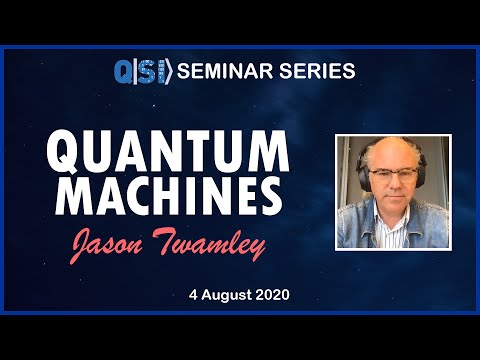 Q|SI⟩ SEMINAR SERIES

QUANTUM MACHINES

Jason Twamley

4 August 2020